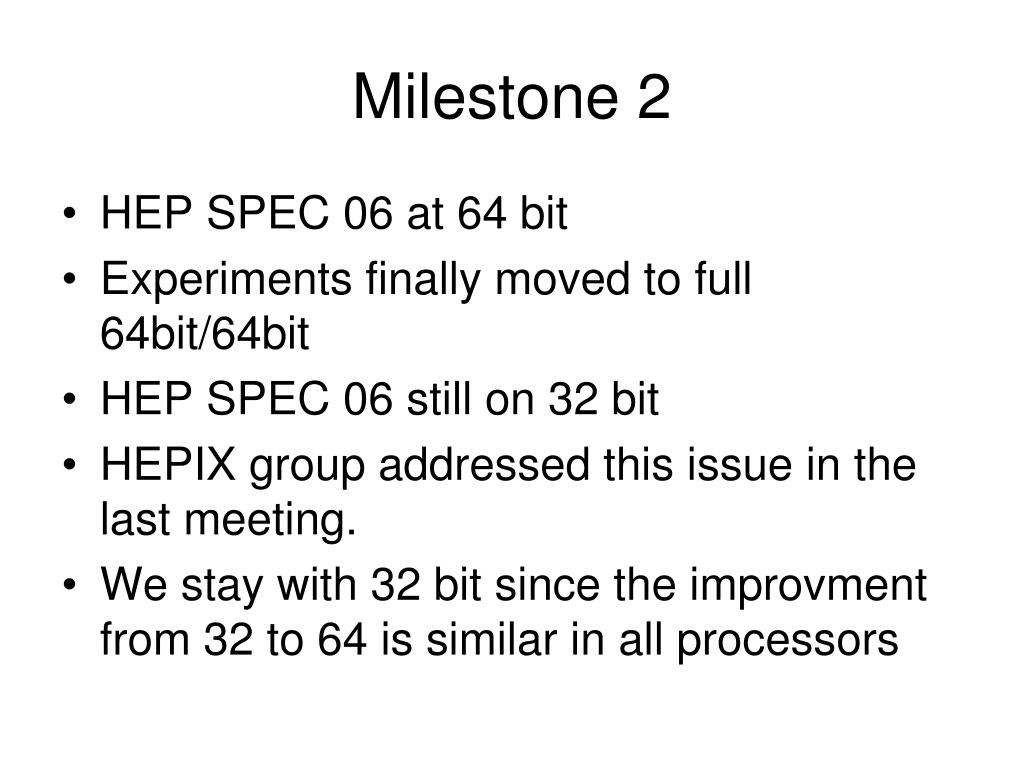 Milestone 2

• HEP SPEC 06 at 64 bit
• Experiments finally moved to full 64bit/64bit
• HEP SPEC 06 still on 32 bit
• HEPIX group addressed this issue in the last meeting.
• We stay with 32 bit since the improvment from 32 to 64 is similar in all processors